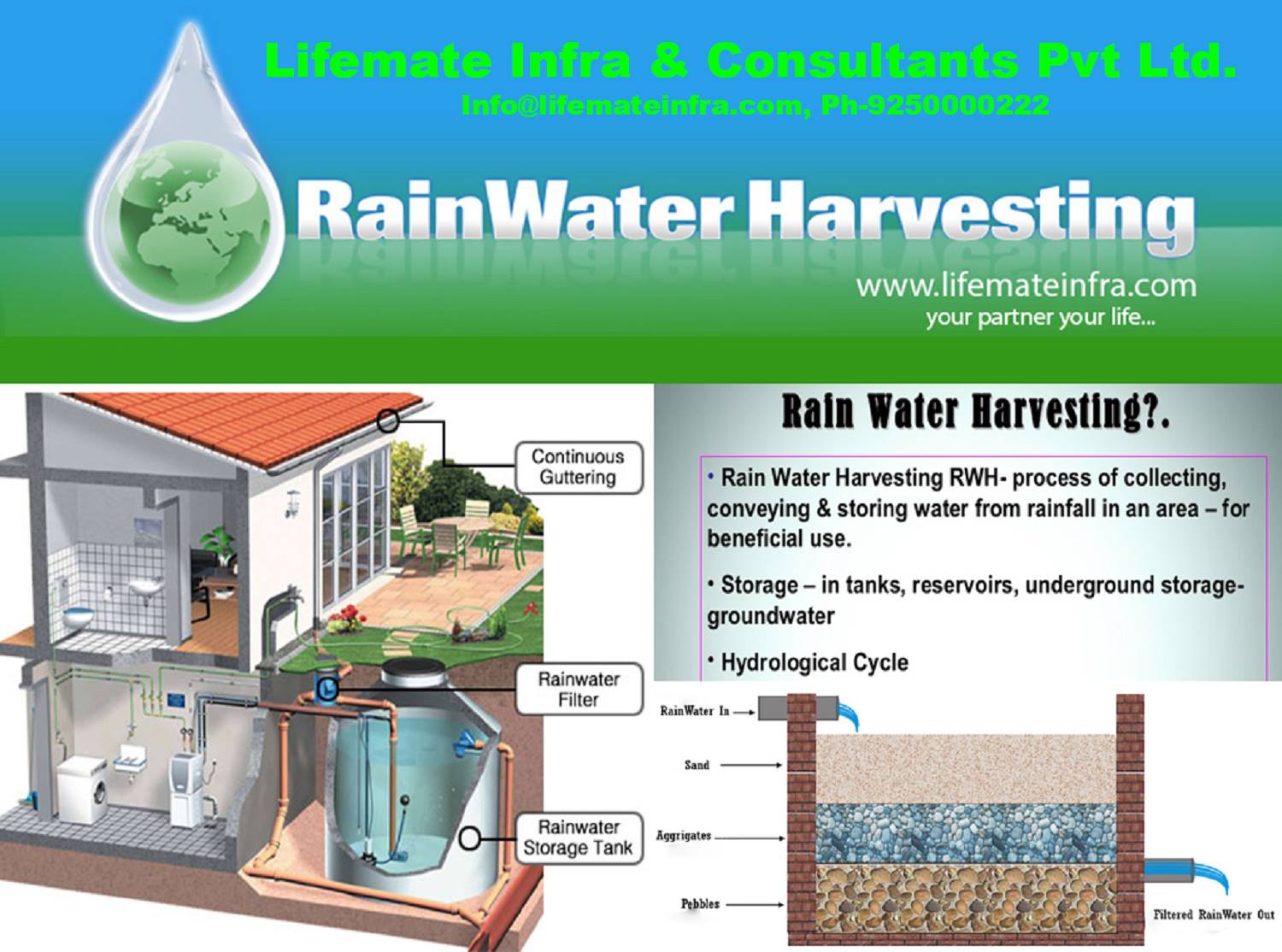 Lifemate Infra & Consultants Pvt Ltd.
Info@lifemateinfra.com, Ph-9250000222

RainWater Harvesting

www.lifemateinfra.com
your partner your life...

Continuous Guttering

Rainwater Filter

Rainwater Storage Tank

Rain Water Harvesting?.

• Rain Water Harvesting RWH- process of collecting, conveying & storing water from rainfall in an area – for beneficial use.

• Storage – in tanks, reservoirs, underground storage-groundwater

• Hydrological Cycle

RainWater In

Sand

Aggrigates

Pebbles

Filtered RainWater Out